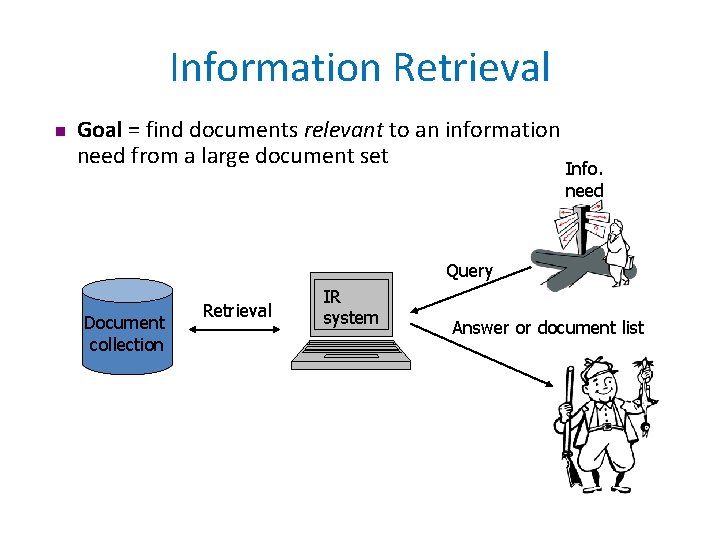 Information Retrieval

Goal = find documents relevant to an information need from a large document set

Info. need

Query

Document collection

Retrieval

IR system

Answer or document list